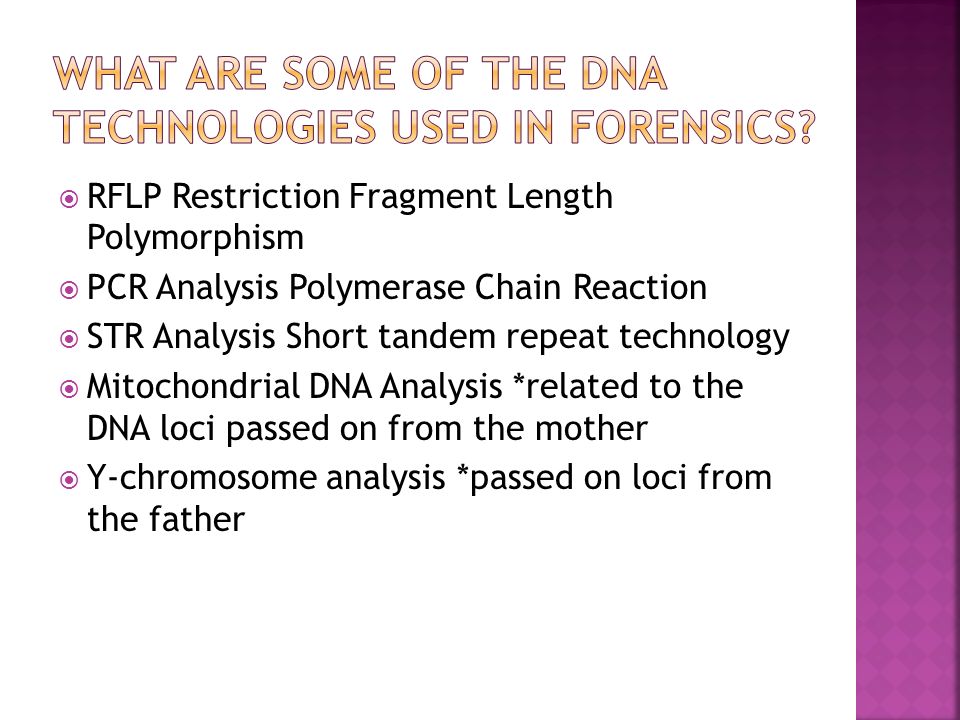 WHAT ARE SOME OF THE DNA TECHNOLOGIES USED IN FORENSICS?

RFLP Restriction Fragment Length Polymorphism

PCR Analysis Polymerase Chain Reaction

STR Analysis Short tandem repeat technology

Mitochondrial DNA Analysis *related to the DNA loci passed on from the mother

Y-chromosome analysis *passed on loci from the father